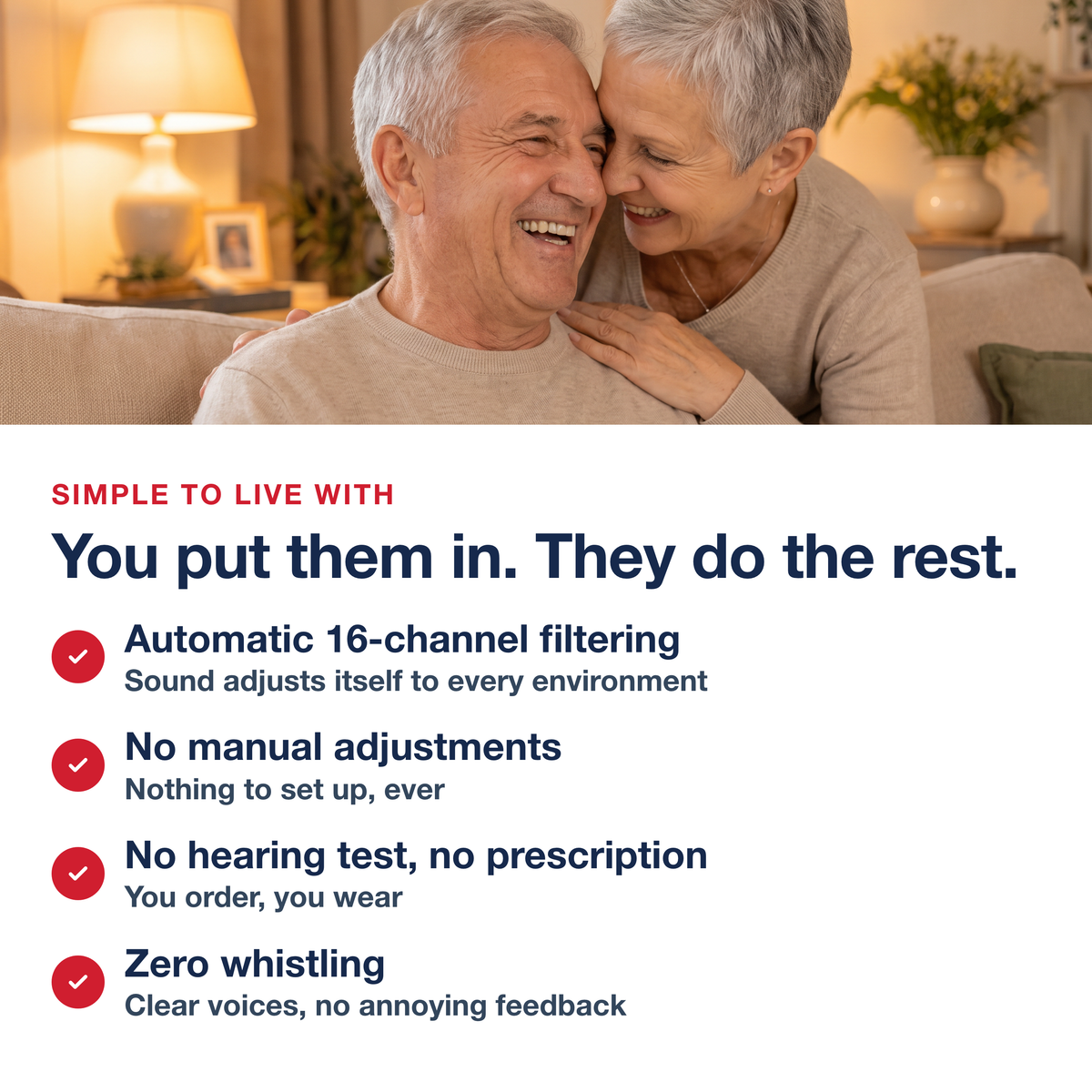 SIMPLE TO LIVE WITH

You put them in. They do the rest.

✓ Automatic 16-channel filtering
Sound adjusts itself to every environment

✓ No manual adjustments
Nothing to set up, ever

✓ No hearing test, no prescription
You order, you wear

✓ Zero whistling
Clear voices, no annoying feedback